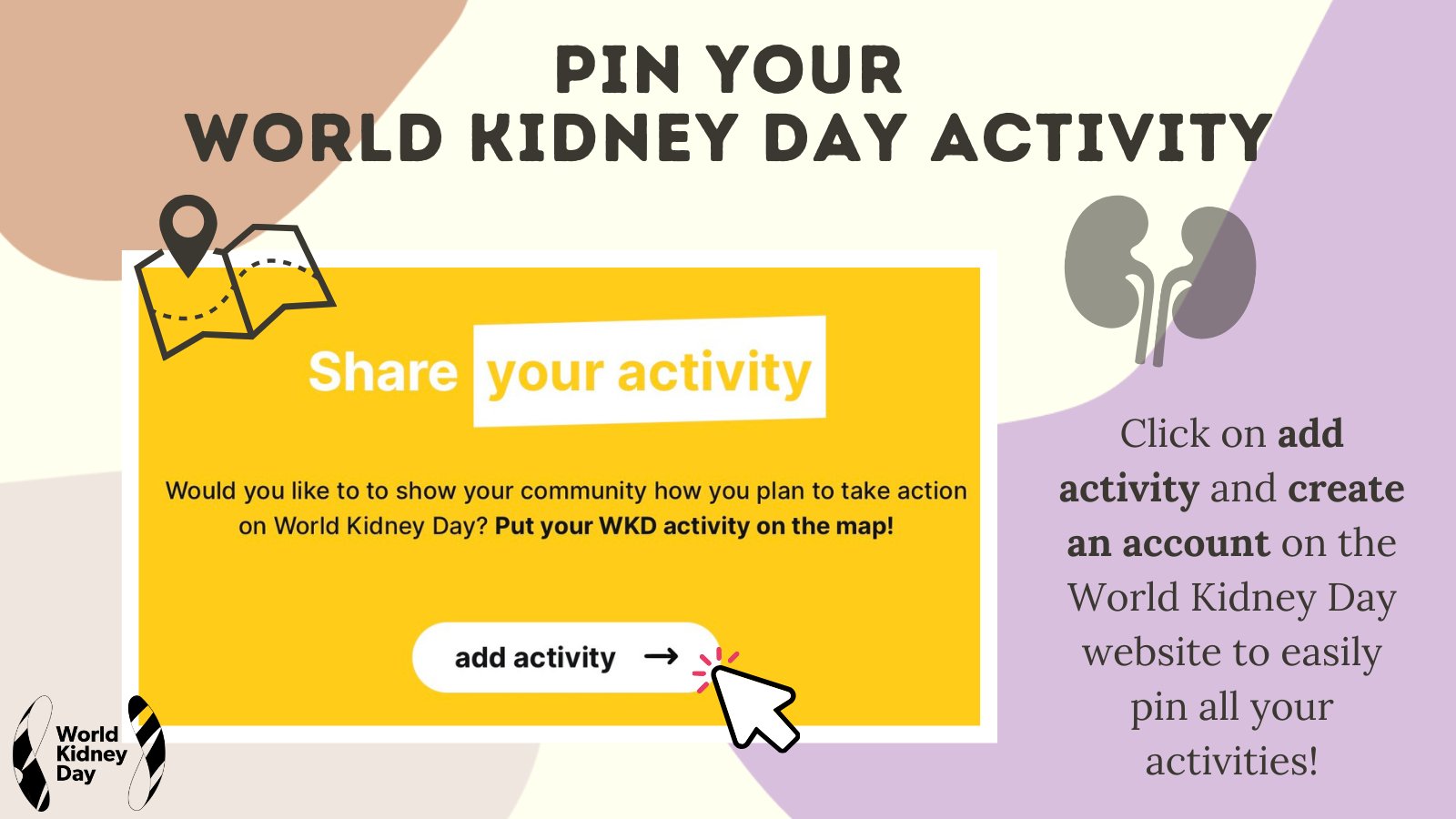 PIN YOUR
WORLD KIDNEY DAY ACTIVITY

Share your activity

Would you like to to show your community how you plan to take action on World Kidney Day? Put your WKD activity on the map!

add activity →

Click on add activity and create an account on the World Kidney Day website to easily pin all your activities!

World Kidney Day